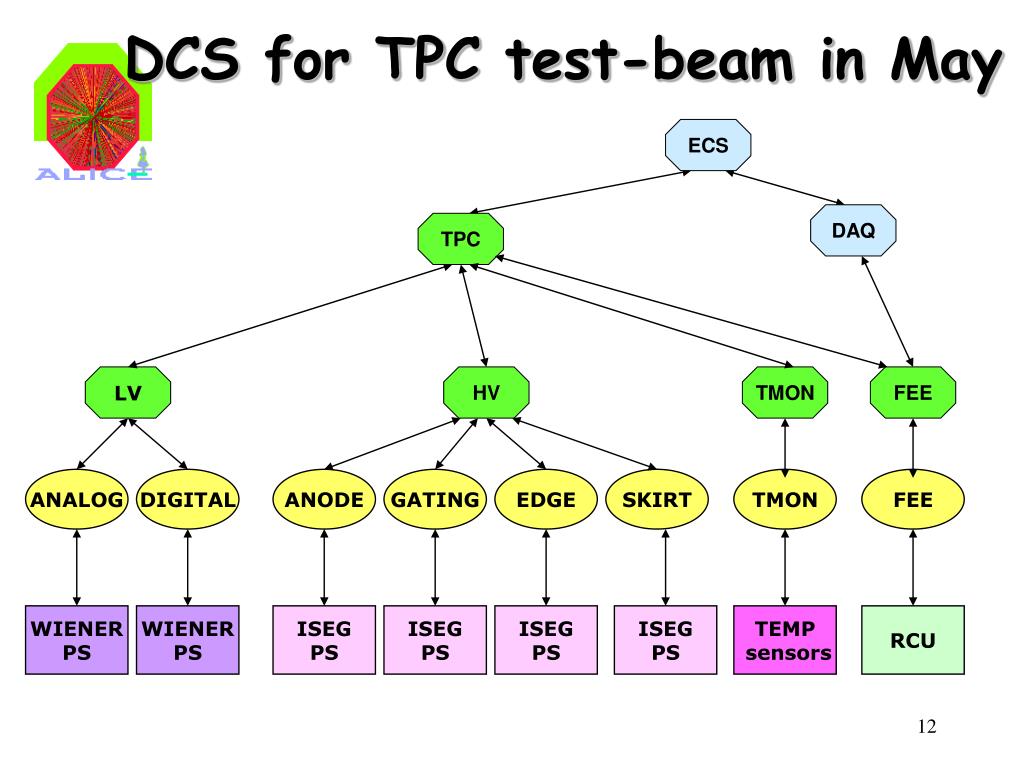 DCS for TPC test-beam in May

ALICE

ECS

TPC

DAQ

LV

HV

TMON

FEE

ANALOG

DIGITAL

ANODE

GATING

EDGE

SKIRT

TMON

FEE

WIENER PS

WIENER PS

ISEG PS

ISEG PS

ISEG PS

ISEG PS

TEMP sensors

RCU

12